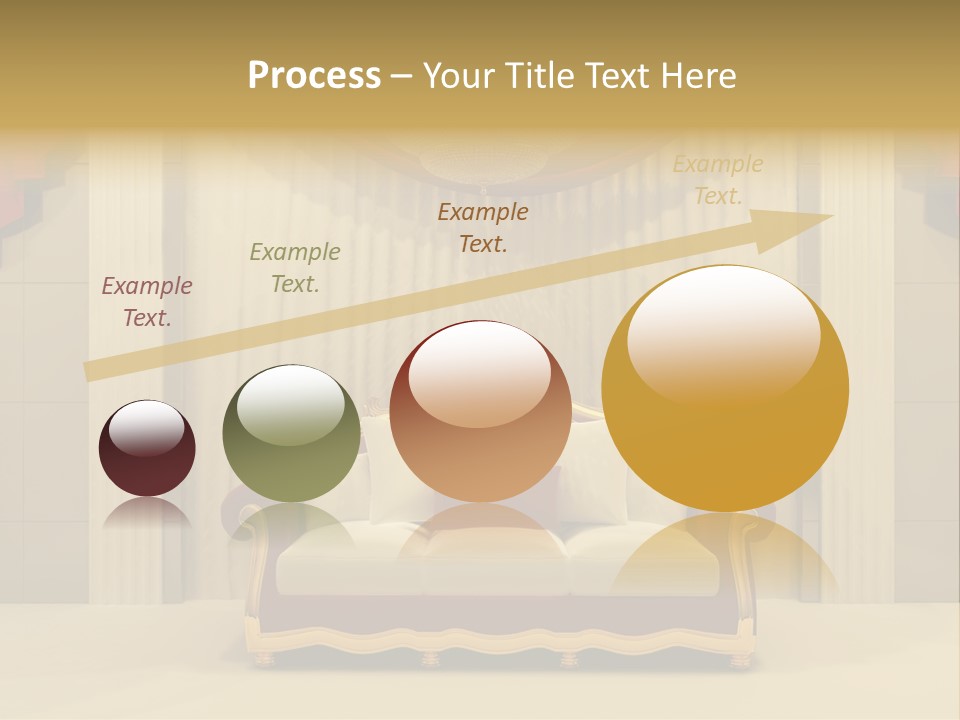 Process – Your Title Text Here

Example Text.

Example Text.

Example Text.

Example Text.